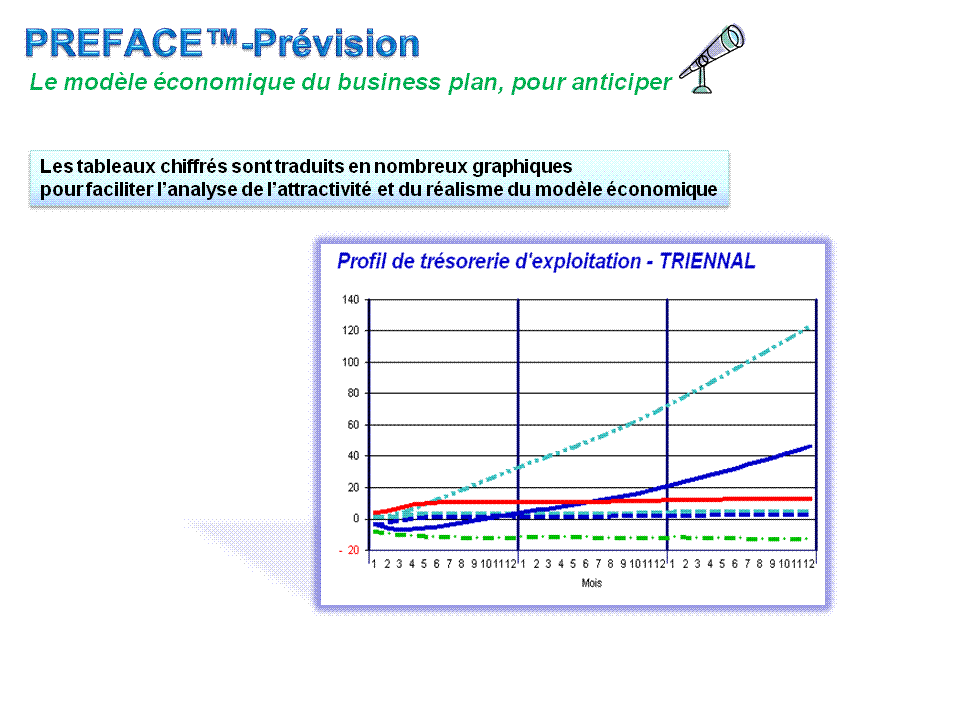 PREFACE™-Prévision

Le modèle économique du business plan, pour anticiper

Les tableaux chiffrés sont traduits en nombreux graphiques pour faciliter l'analyse de l'attractivité et du réalisme du modèle économique

Profil de trésorerie d'exploitation - TRIENNAL

140
120
100
80
60
40
20
0
- 20

1 2 3 4 5 6 7 8 9 10 11 12 1 2 3 4 5 6 7 8 9 10 11 12 1 2 3 4 5 6 7 8 9 10 11 12

Mois